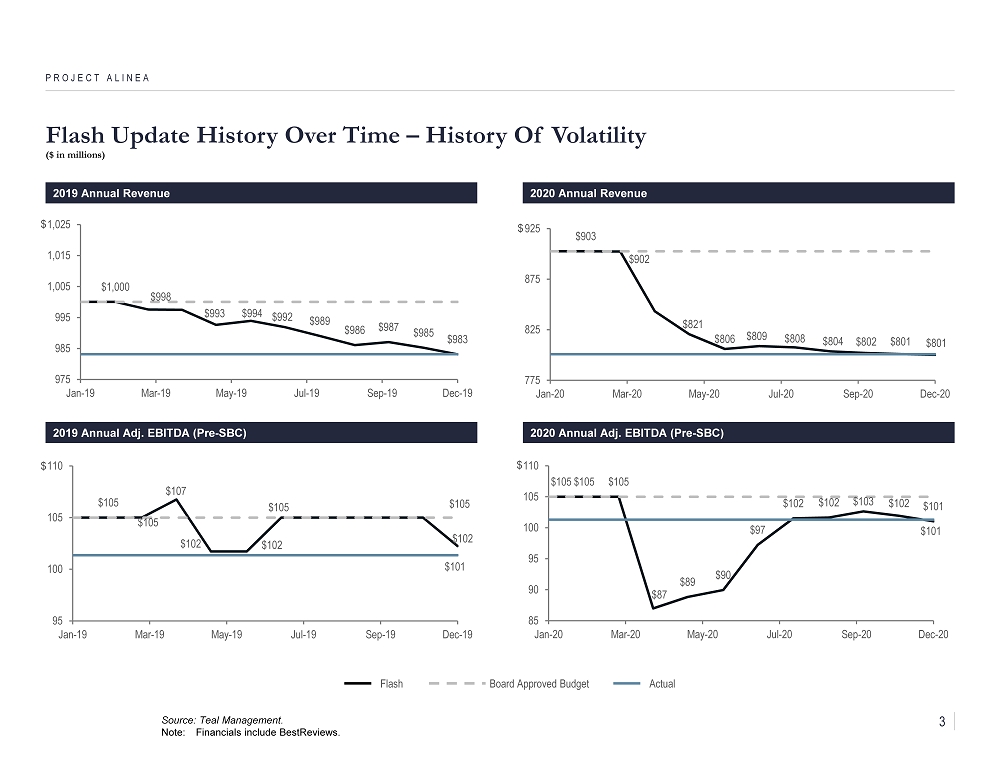 PROJECT ALINEA

Flash Update History Over Time – History Of Volatility
($ in millions)

2019 Annual Revenue

$1,025
1,015
1,005
995
985
975
$1,000
$998
$993 $994 $992
$989
$986 $987 $985
$983
Jan-19 Mar-19 May-19 Jul-19 Sep-19 Dec-19

2020 Annual Revenue

$925
875
825
775
$903
$902
$821
$806 $809 $808 $804 $802 $801 $801
Jan-20 Mar-20 May-20 Jul-20 Sep-20 Dec-20

2019 Annual Adj. EBITDA (Pre-SBC)

$110
105
100
95
$105
$105
$107
$102
$102
$105
$105
$102
$101
Jan-19 Mar-19 May-19 Jul-19 Sep-19 Dec-19

2020 Annual Adj. EBITDA (Pre-SBC)

$110
105
100
95
90
85
$105 $105 $105
$87
$89
$90
$97
$102 $102 $103 $102 $101
$101
Jan-20 Mar-20 May-20 Jul-20 Sep-20 Dec-20

Flash Board Approved Budget Actual

Source: Teal Management.
Note: Financials include BestReviews.

3